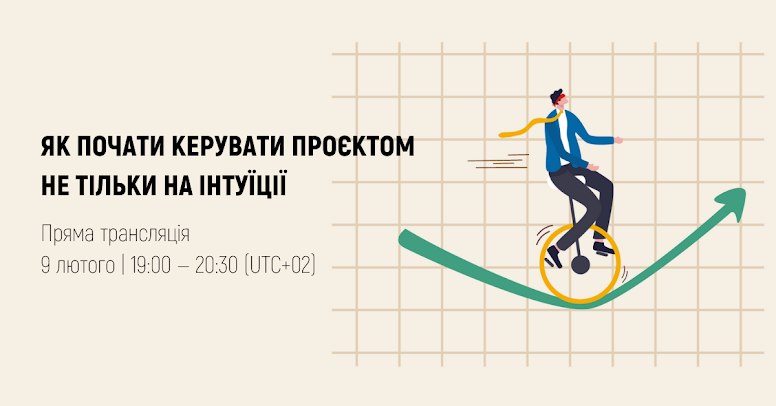 ЯК ПОЧАТИ КЕРУВАТИ ПРОЄКТОМ НЕ ТІЛЬКИ НА ІНТУЇЦІЇ

Пряма трансляція
9 лютого | 19:00 — 20:30 (UTC+02)